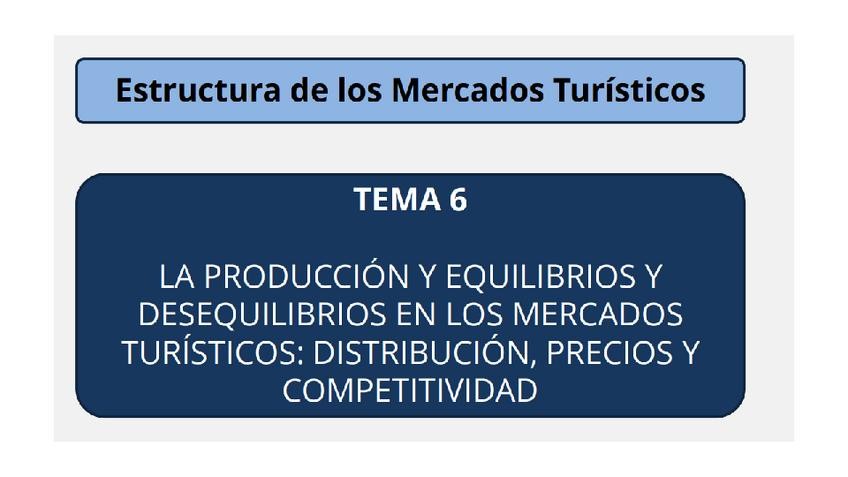 Estructura de los Mercados Turísticos

TEMA 6

LA PRODUCCIÓN Y EQUILIBRIOS Y DESEQUILIBRIOS EN LOS MERCADOS TURÍSTICOS: DISTRIBUCIÓN, PRECIOS Y COMPETITIVIDAD